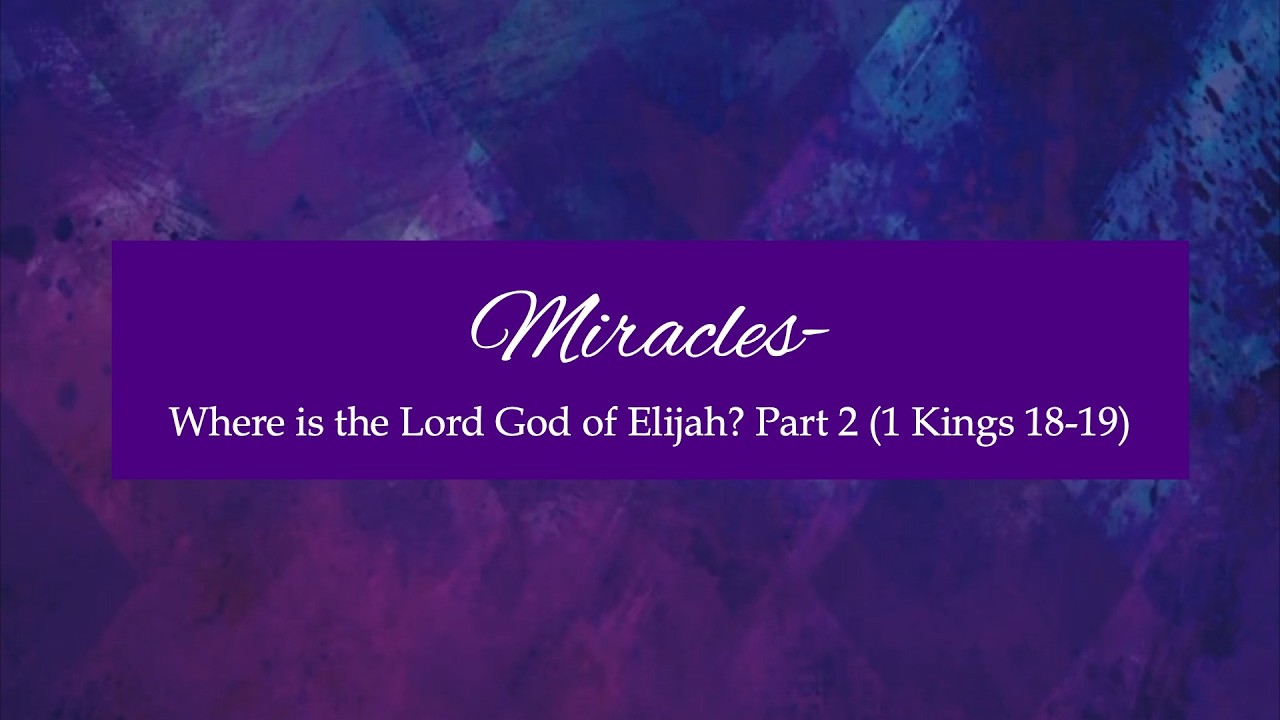 Miracles-

Where is the Lord God of Elijah? Part 2 (1 Kings 18-19)